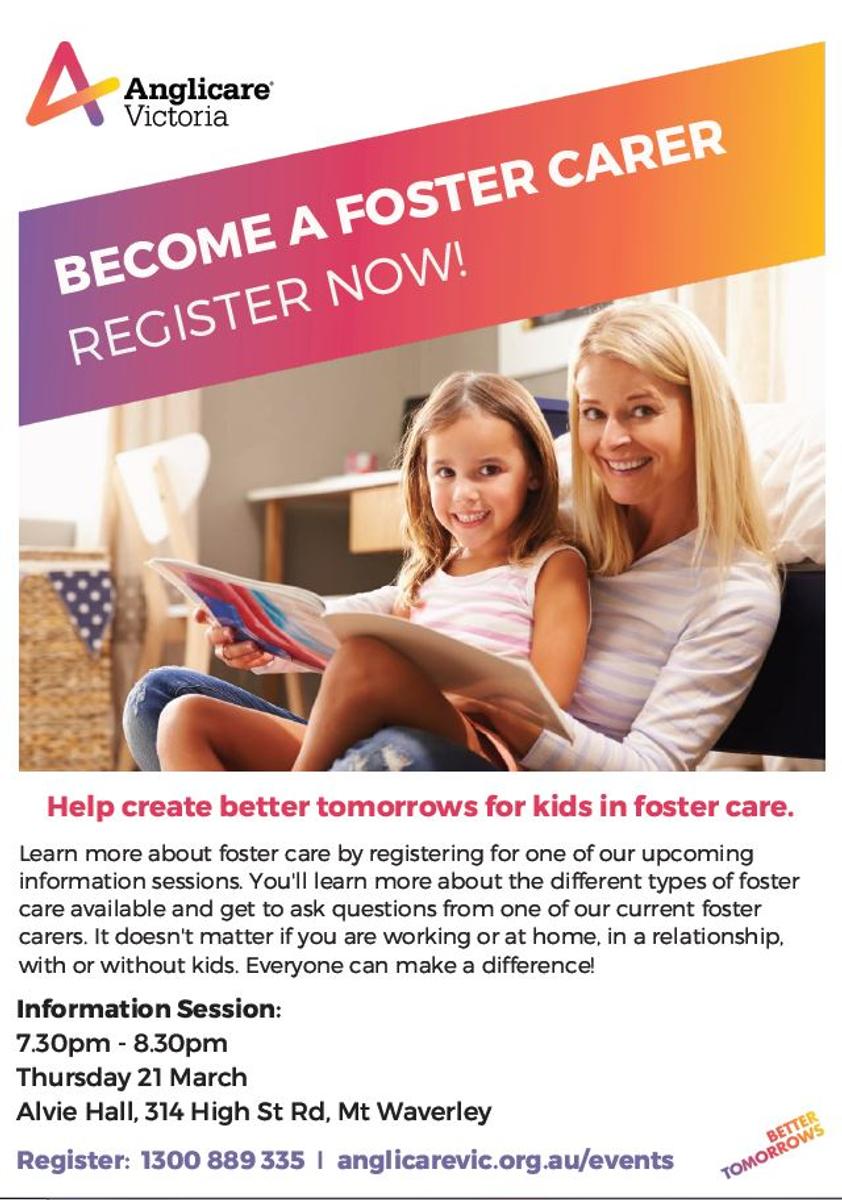 Anglicare Victoria

BECOME A FOSTER CARER
REGISTER NOW!

Help create better tomorrows for kids in foster care.

Learn more about foster care by registering for one of our upcoming information sessions. You'll learn more about the different types of foster care available and get to ask questions from one of our current foster carers. It doesn't matter if you are working or at home, in a relationship, with or without kids. Everyone can make a difference!

Information Session:
7.30pm - 8.30pm
Thursday 21 March
Alvie Hall, 314 High St Rd, Mt Waverley

Register: 1300 889 335 | anglicarevic.org.au/events

BETTER TOMORROWS